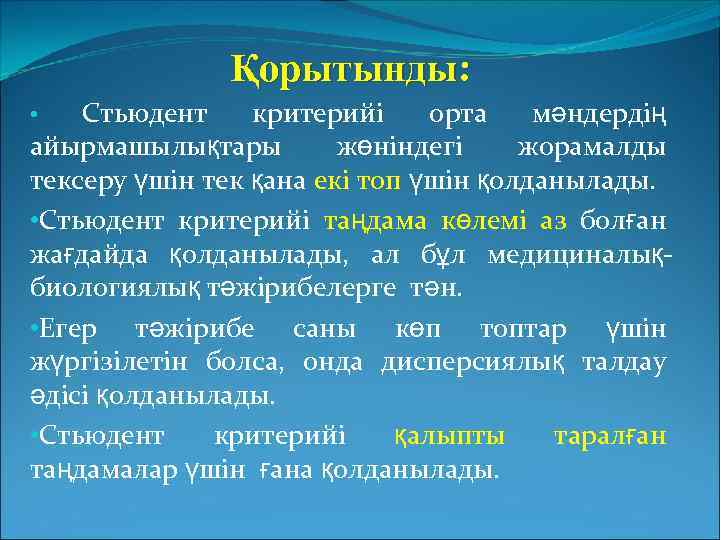 Қорытынды:

• Стьюдент критерийі орта мәндердің айырмашылықтары жөніндегі жорамалды тексеру үшін тек қана екі топ үшін қолданылады.

•Стьюдент критерийі таңдама көлемі аз болған жағдайда қолданылады, ал бұл медициналық-биологиялық тәжірибелерге тән.

•Егер тәжірибе саны көп топтар үшін жүргізілетін болса, онда дисперсиялық талдау әдісі қолданылады.

•Стьюдент критерийі қалыпты таралған таңдамалар үшін ғана қолданылады.